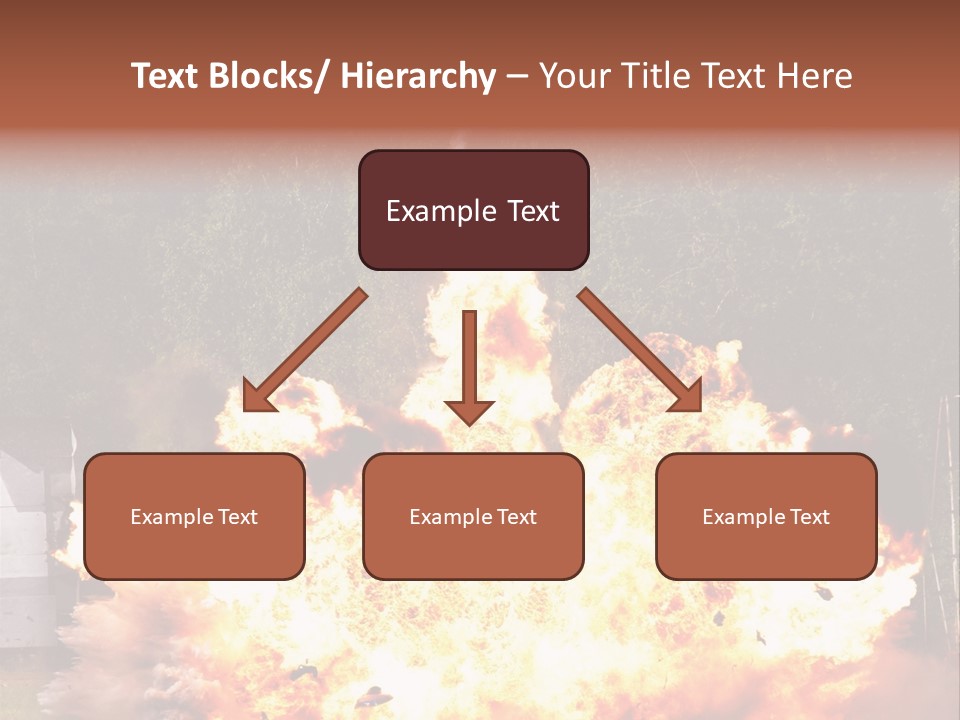 Text Blocks/ Hierarchy – Your Title Text Here

Example Text

Example Text

Example Text

Example Text